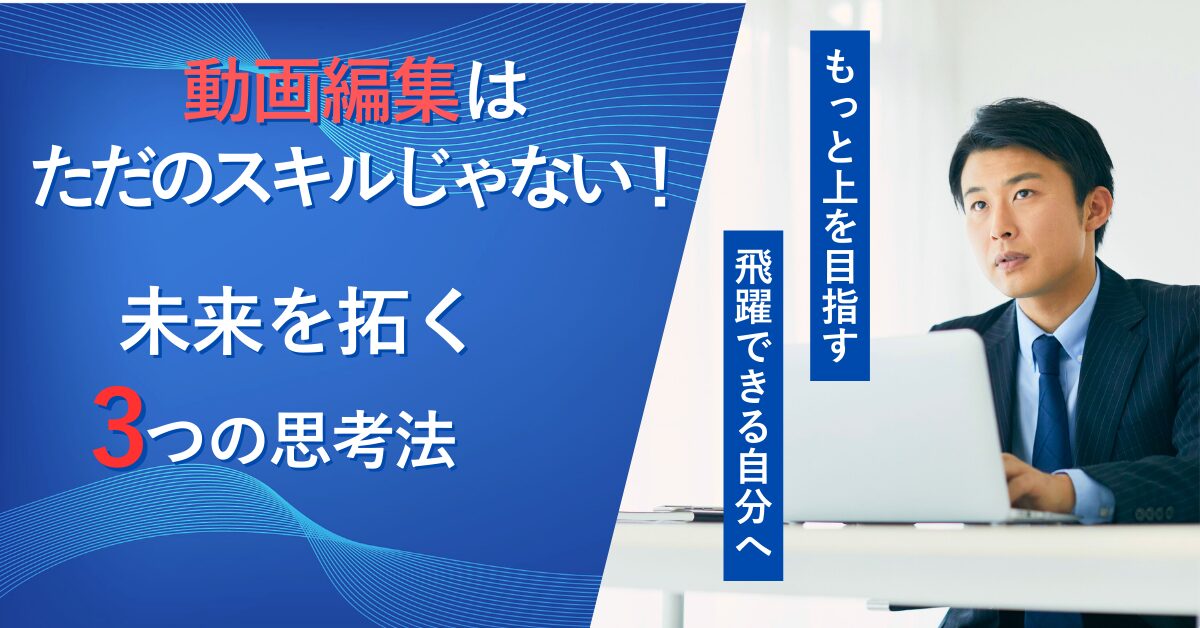 動画編集は
ただのスキルじゃない！

未来を拓く
3つの思考法

もっと上を目指す

飛躍できる自分へ